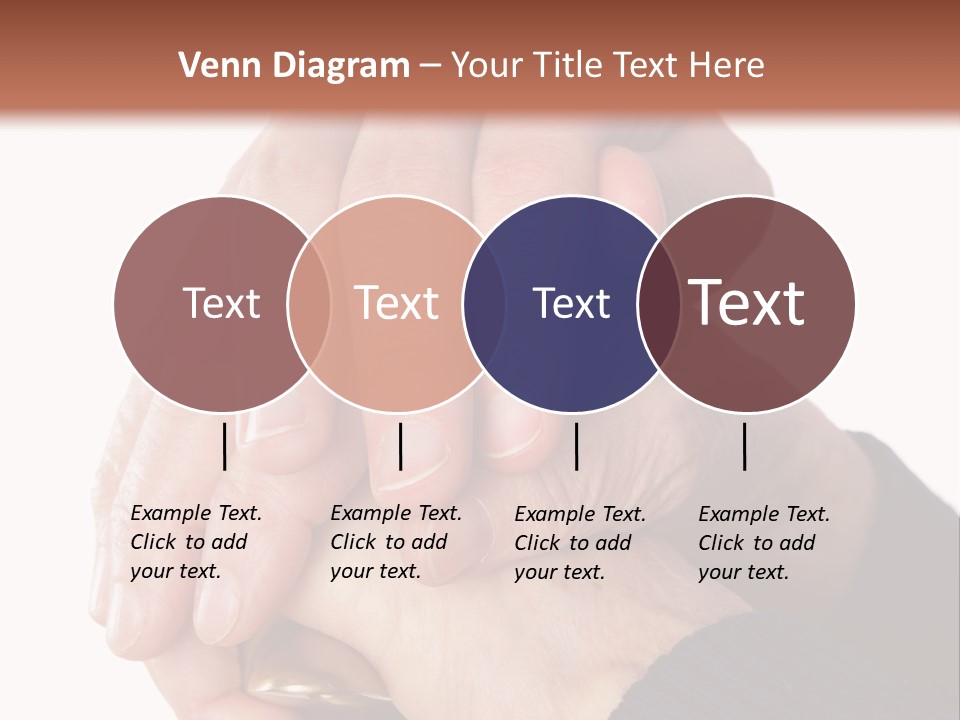 Venn Diagram – Your Title Text Here

Text

Text

Text

Text

Example Text. Click to add your text.

Example Text. Click to add your text.

Example Text. Click to add your text.

Example Text. Click to add your text.